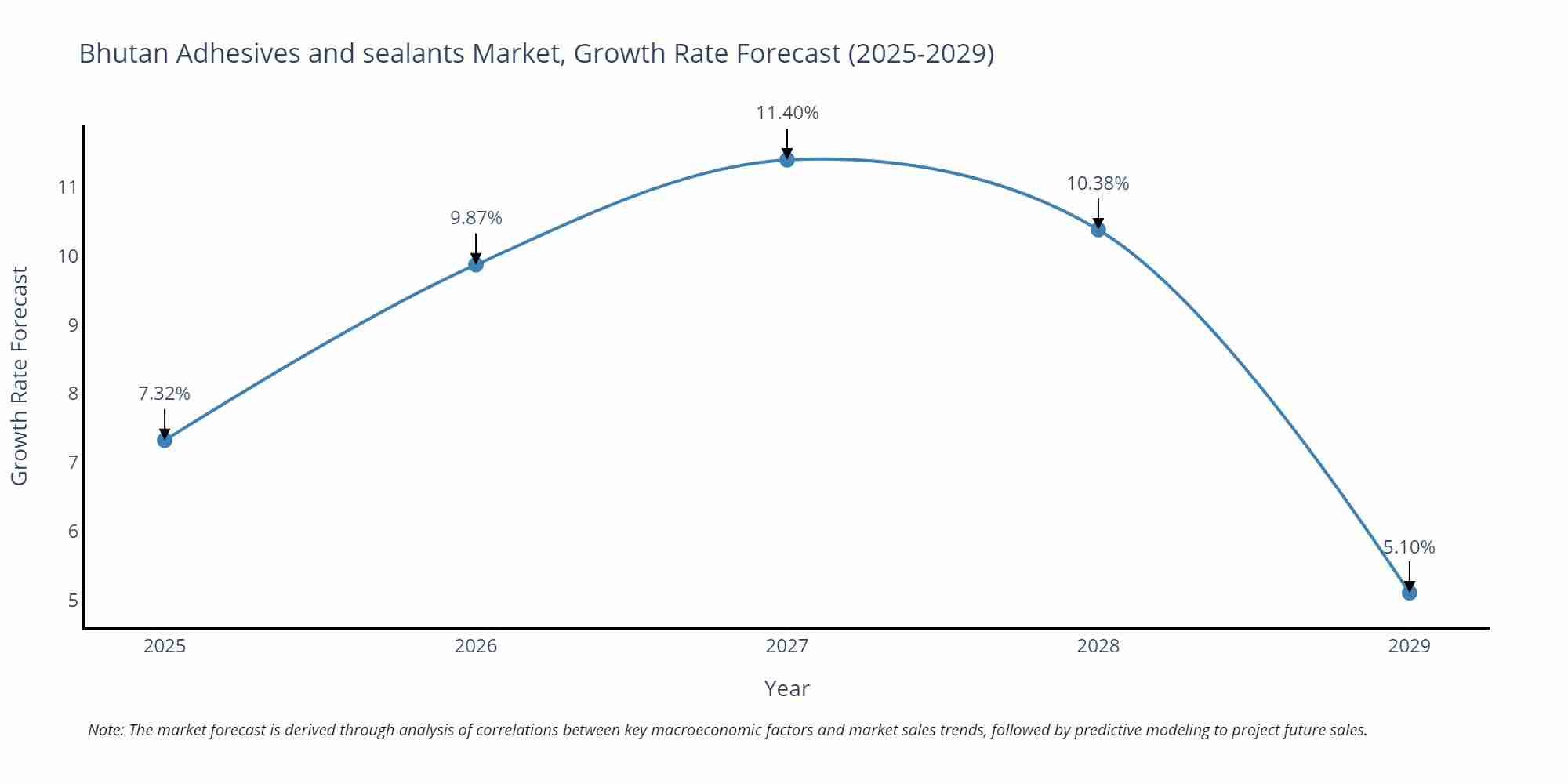 Bhutan Adhesives and sealants Market, Growth Rate Forecast (2025-2029)

Growth Rate Forecast

11
10
9
8
7
6
5

7.32%
9.87%
11.40%
10.38%
5.10%

2025
2026
2027
2028
2029

Year

Note: The market forecast is derived through analysis of correlations between key macroeconomic factors and market sales trends, followed by predictive modeling to project future sales.